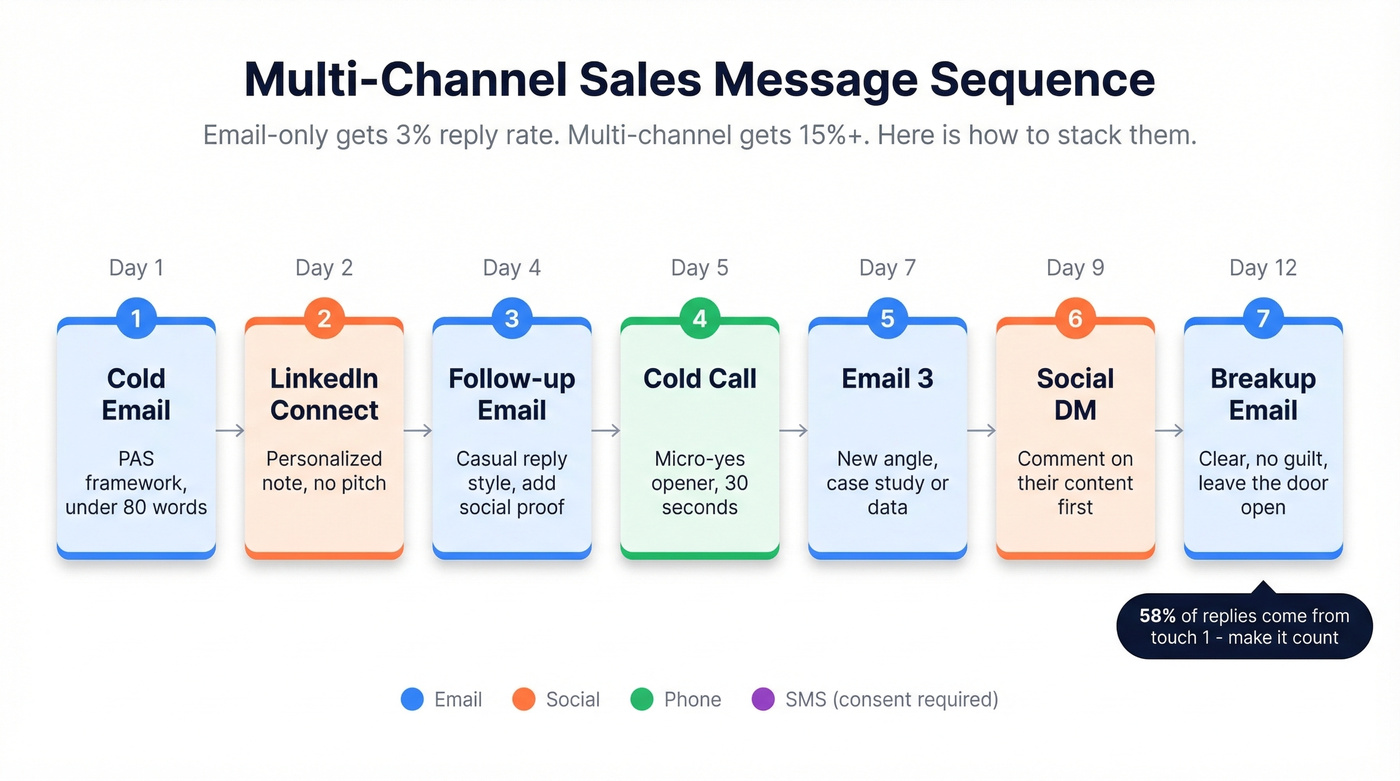 Multi-Channel Sales Message Sequence

Email-only gets 3% reply rate. Multi-channel gets 15%+. Here is how to stack them.

Day 1
1
Cold Email
PAS framework, under 80 words

Day 2
2
LinkedIn Connect
Personalized note, no pitch

Day 4
3
Follow-up Email
Casual reply style, add social proof

Day 5
4
Cold Call
Micro-yes opener, 30 seconds

Day 7
5
Email 3
New angle, case study or data

Day 9
6
Social DM
Comment on their content first

Day 12
7
Breakup Email
Clear, no guilt, leave the door open

58% of replies come from touch 1 - make it count

Email Social Phone SMS (consent required)